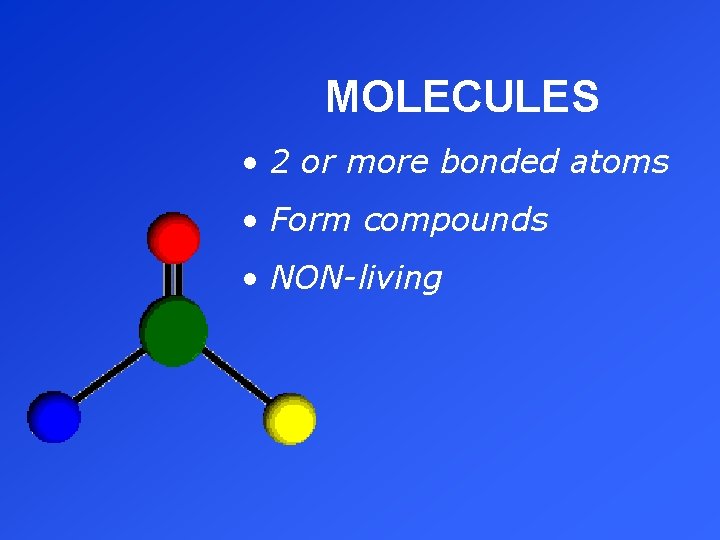 MOLECULES

• 2 or more bonded atoms
• Form compounds
• NON-living